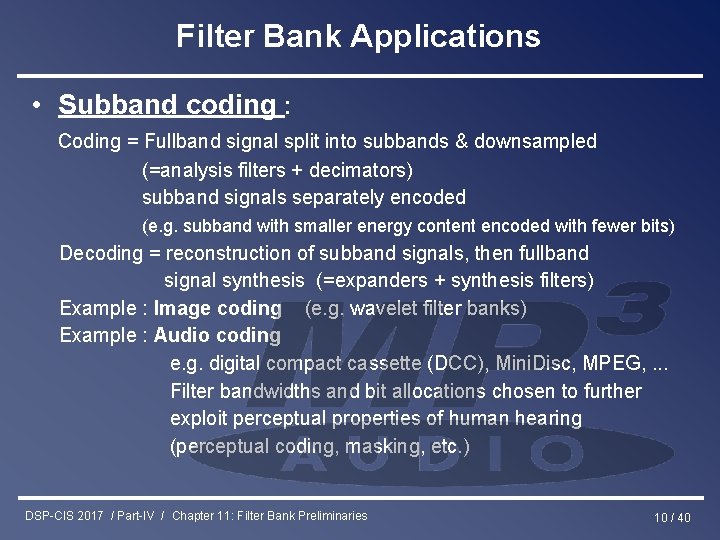 Filter Bank Applications

• Subband coding :

Coding = Fullband signal split into subbands & downsampled
(=analysis filters + decimators)
subband signals separately encoded
(e.g. subband with smaller energy content encoded with fewer bits)
Decoding = reconstruction of subband signals, then fullband signal synthesis (=expanders + synthesis filters)
Example : Image coding (e.g. wavelet filter banks)
Example : Audio coding
e.g. digital compact cassette (DCC), MiniDisc, MPEG, ...
Filter bandwidths and bit allocations chosen to further exploit perceptual properties of human hearing
(perceptual coding, masking, etc.)

MP3
AUDIO

DSP-CIS 2017 / Part-IV / Chapter 11: Filter Bank Preliminaries

10 / 40